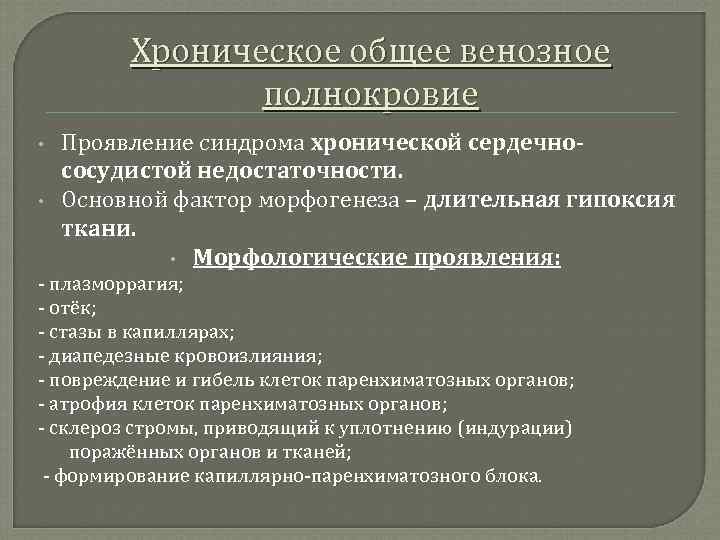 Хроническое общее венозное полнокровие

• Проявление синдрома хронической сердечно-сосудистой недостаточности.
• Основной фактор морфогенеза – длительная гипоксия ткани.
• Морфологические проявления:
- плазморрагия;
- отёк;
- стазы в капиллярах;
- диапедезные кровоизлияния;
- повреждение и гибель клеток паренхиматозных органов;
- атрофия клеток паренхиматозных органов;
- склероз стромы, приводящий к уплотнению (индурации) поражённых органов и тканей;
- формирование капиллярно-паренхиматозного блока.